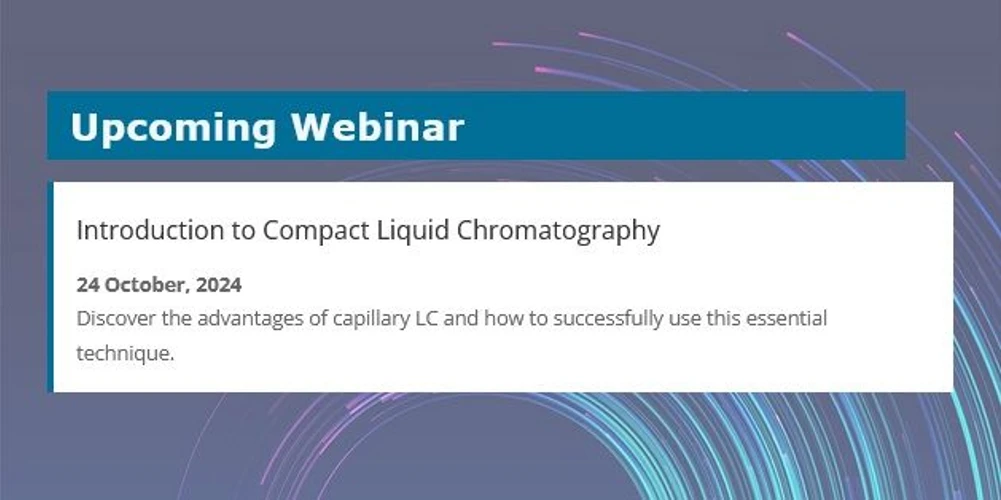 Upcoming Webinar

Introduction to Compact Liquid Chromatography

24 October, 2024
Discover the advantages of capillary LC and how to successfully use this essential technique.